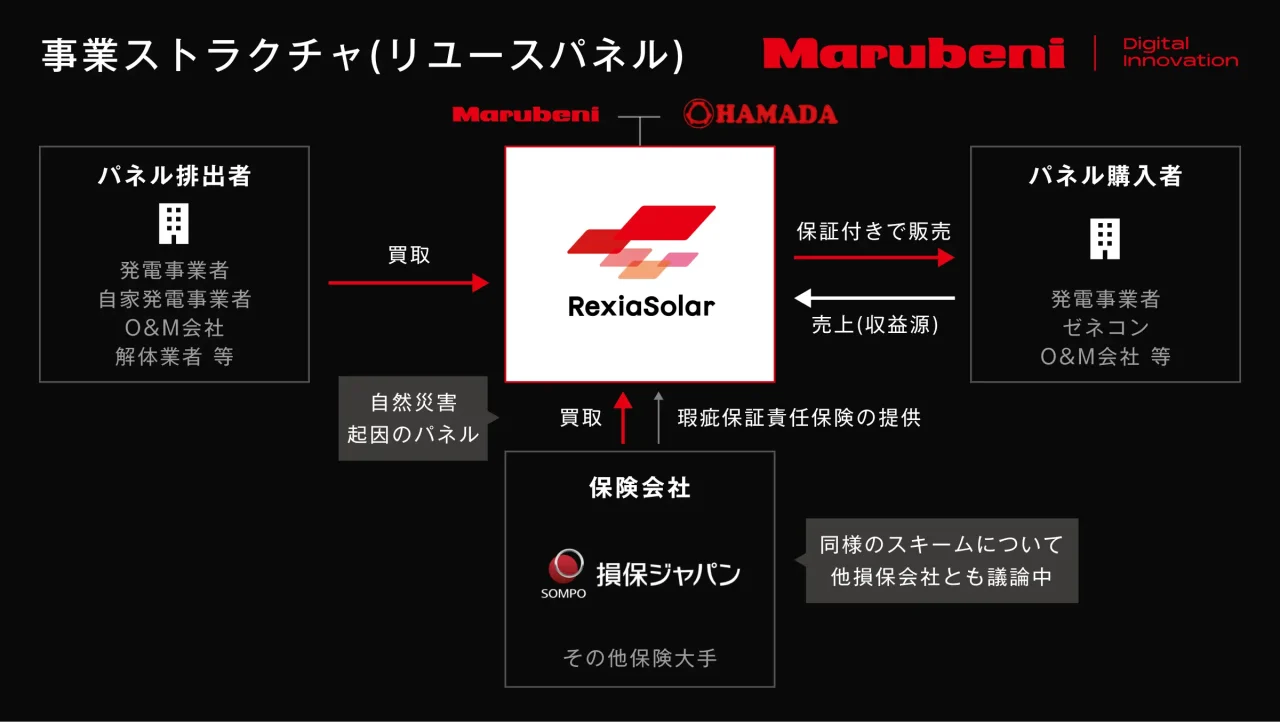 事業ストラクチャ(リユースパネル)

Marubeni | Digital Innovation

Marubeni HAMADA

パネル排出者

発電事業者
自家発電事業者
O&M会社
解体業者 等

買取

RexiaSolar

保証付きで販売

売上(収益源)

パネル購入者

発電事業者
ゼネコン
O&M会社 等

自然災害
起因のパネル

買取

瑕疵保証責任保険の提供

保険会社

SOMPO 損保ジャパン

その他保険大手

同様のスキームについて
他損保会社とも議論中